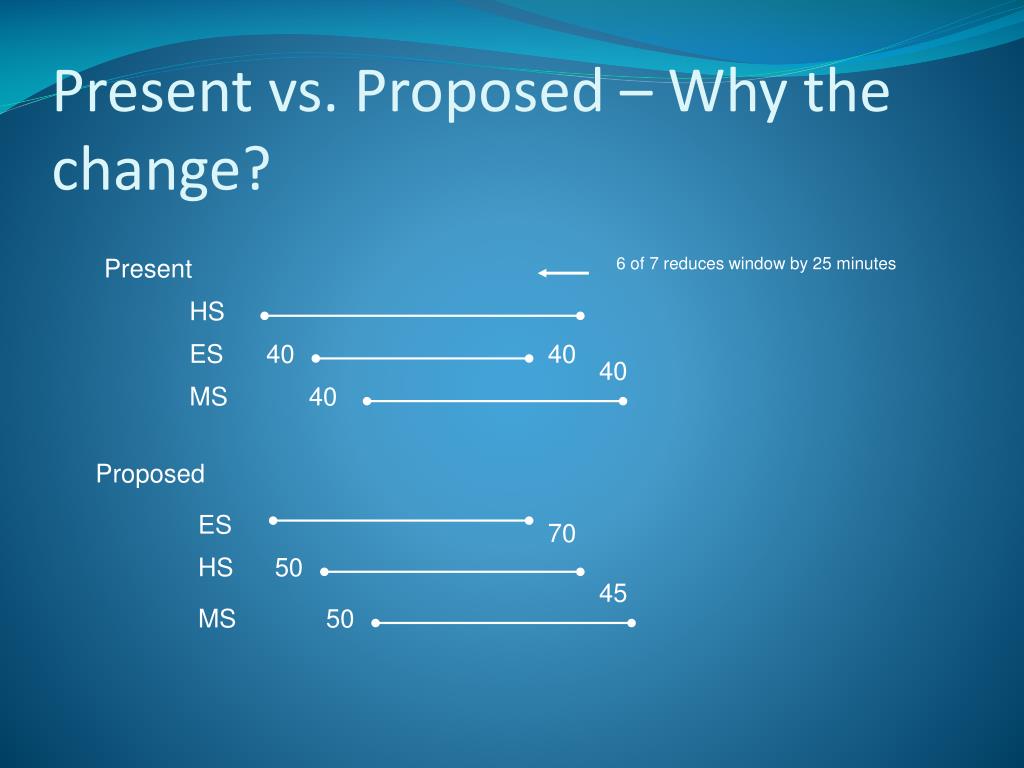 Present vs. Proposed – Why the change?

Present

6 of 7 reduces window by 25 minutes

HS

ES 40 40

40

MS 40

Proposed

ES

70

HS 50

45

MS 50